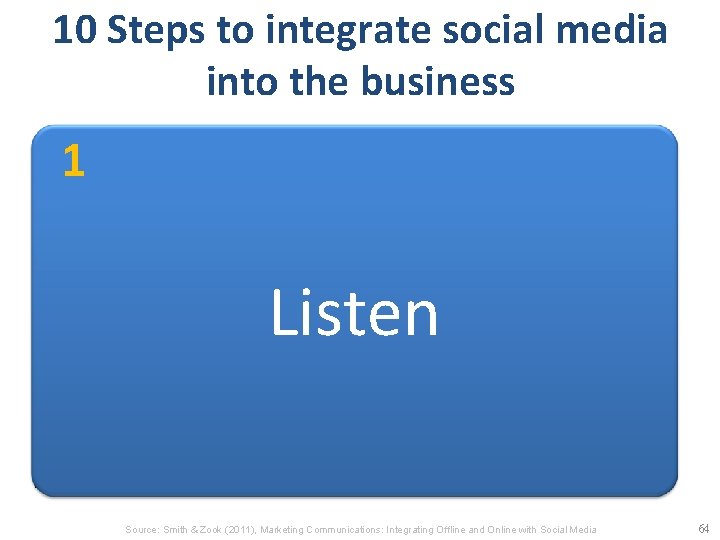 10 Steps to integrate social media into the business

1

Listen

Source: Smith & Zook (2011), Marketing Communications: Integrating Offline and Online with Social Media

64